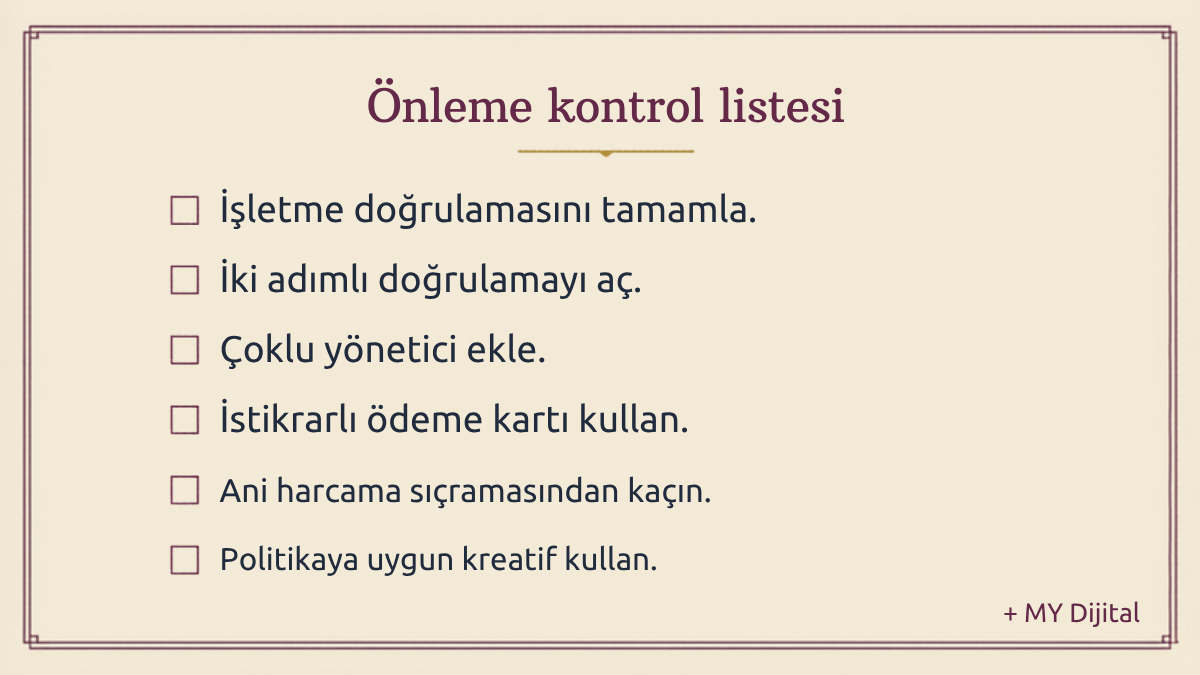 Önleme kontrol listesi

☐ İşletme doğrulamasını tamamla.

☐ İki adımlı doğrulamayı aç.

☐ Çoklu yönetici ekle.

☐ İstikrarlı ödeme kartı kullan.

☐ Ani harcama sıçramasından kaçın.

☐ Politikaya uygun kreatif kullan.

+ MY Dijital